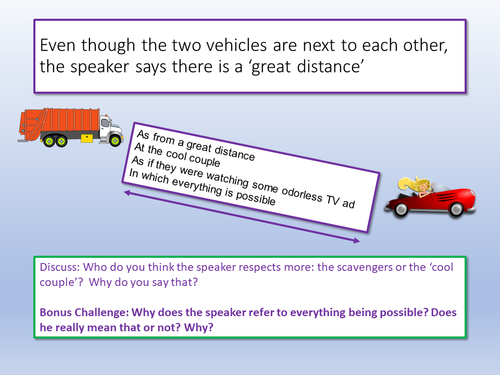 Even though the two vehicles are next to each other, the speaker says there is a ‘great distance’

As from a great distance
At the cool couple
As if they were watching some odorless TV ad
In which everything is possible

Discuss: Who do you think the speaker respects more: the scavengers or the ‘cool couple’? Why do you say that?

Bonus Challenge: Why does the speaker refer to everything being possible? Does he really mean that or not? Why?